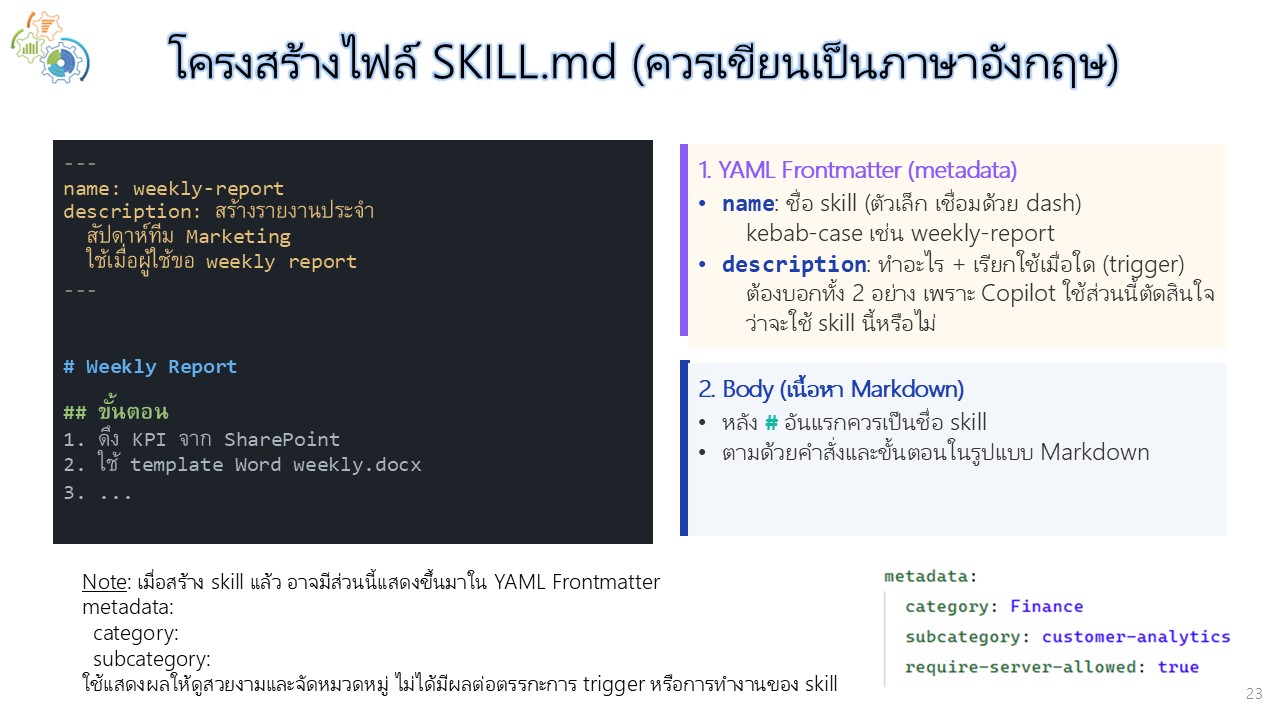 โครงสร้างไฟล์ SKILL.md (ควรเขียนเป็นภาษาอังกฤษ)

---
name: weekly-report
description: สร้างรายงานประจำ
  สัปดาห์ทีม Marketing
  ใช้เมื่อผู้ใช้ขอ weekly report
---

# Weekly Report

## ขั้นตอน
1. ดึง KPI จาก SharePoint
2. ใช้ template Word weekly.docx
3. ...

1. YAML Frontmatter (metadata)
• name: ชื่อ skill (ตัวเล็ก เชื่อมด้วย dash) kebab-case เช่น weekly-report
• description: ทำอะไร + เรียกใช้เมื่อใด (trigger) ต้องบอกทั้ง 2 อย่าง เพราะ Copilot ใช้ส่วนนี้ตัดสินใจว่าจะใช้ skill นี้หรือไม่

2. Body (เนื้อหา Markdown)
• หลัง # อันแรกควรเป็นชื่อ skill
• ตามด้วยคำสั่งและขั้นตอนในรูปแบบ Markdown

Note: เมื่อสร้าง skill แล้ว อาจมีส่วนนี้แสดงขึ้นมาใน YAML Frontmatter
metadata:
  category:
  subcategory:
ใช้แสดงผลให้ดูสวยงามและจัดหมวดหมู่ ไม่ได้มีผลต่อตรรกะการ trigger หรือการทำงานของ skill

metadata:
  category: Finance
  subcategory: customer-analytics
  require-server-allowed: true

23